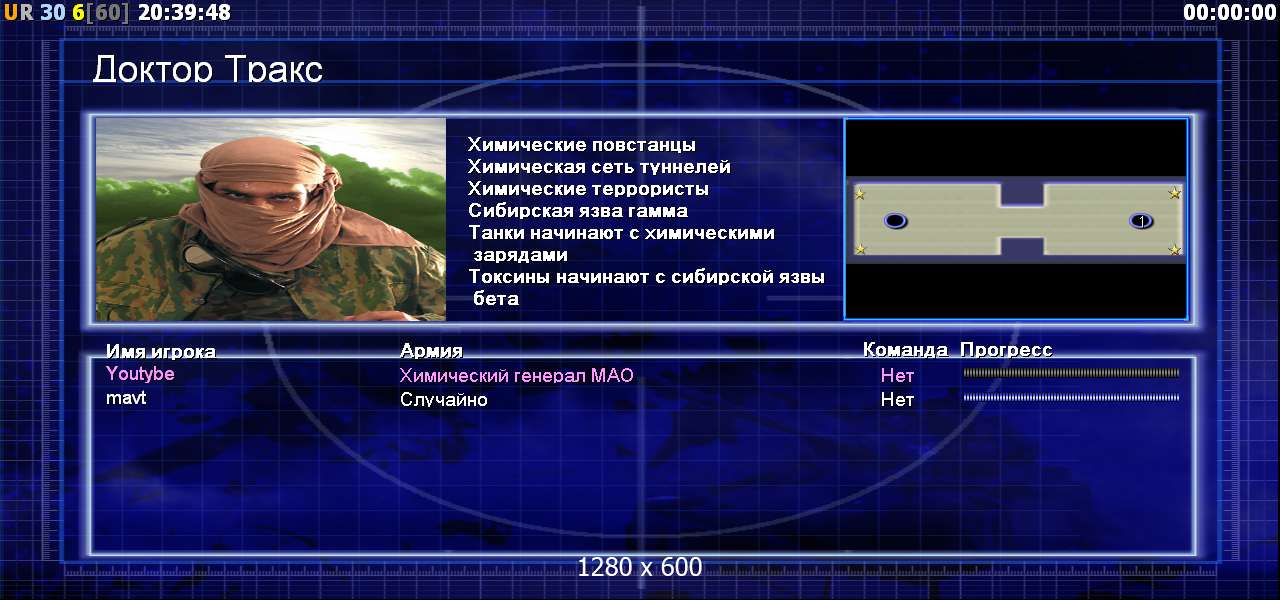 UR 30 6[60] 20:39:48

00:00:00

Доктор Тракс

Химические повстанцы
Химическая сеть туннелей
Химические террористы
Сибирская язва гамма
Танки начинают с химическими зарядами
Токсины начинают с сибирской язвы бета

1

| Имя игрока | Армия | Команда | Прогресс |
|---|---|---|---|
| Youtybe | Химический генерал МАО | Нет | |
| mavt | Случайно | Нет | |

1280 x 600